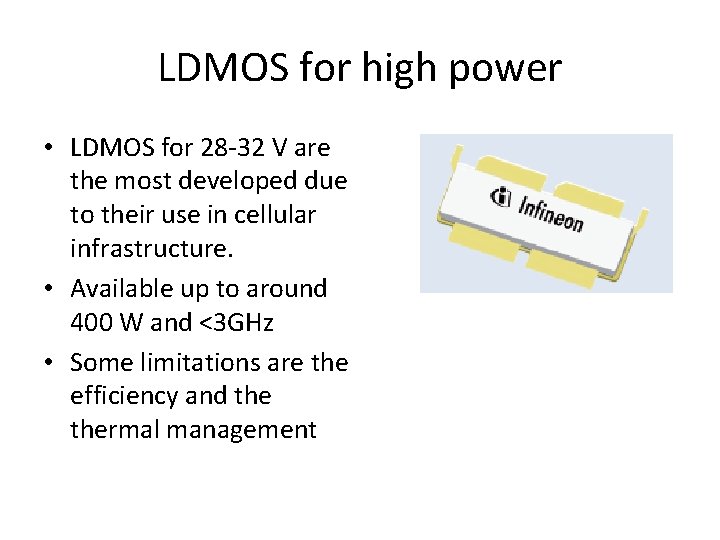 LDMOS for high power

• LDMOS for 28-32 V are the most developed due to their use in cellular infrastructure.
• Available up to around 400 W and <3GHz
• Some limitations are the efficiency and the thermal management

Infineon